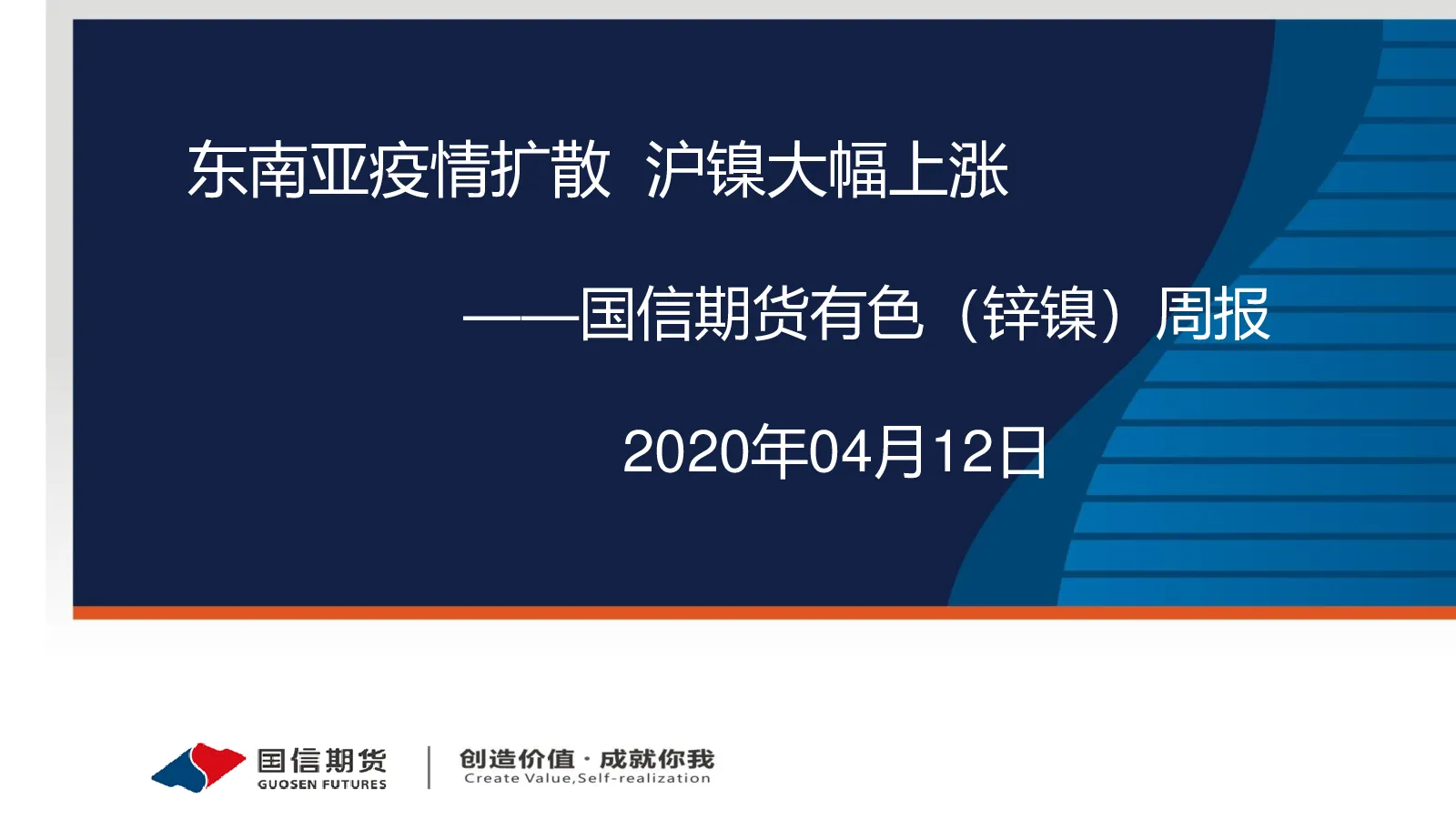 东南亚疫情扩散 沪镍大幅上涨

——国信期货有色（锌镍）周报

2020年04月12日

国信期货
GUOSEN FUTURES

创造价值 · 成就你我
Create Value,Self-realization